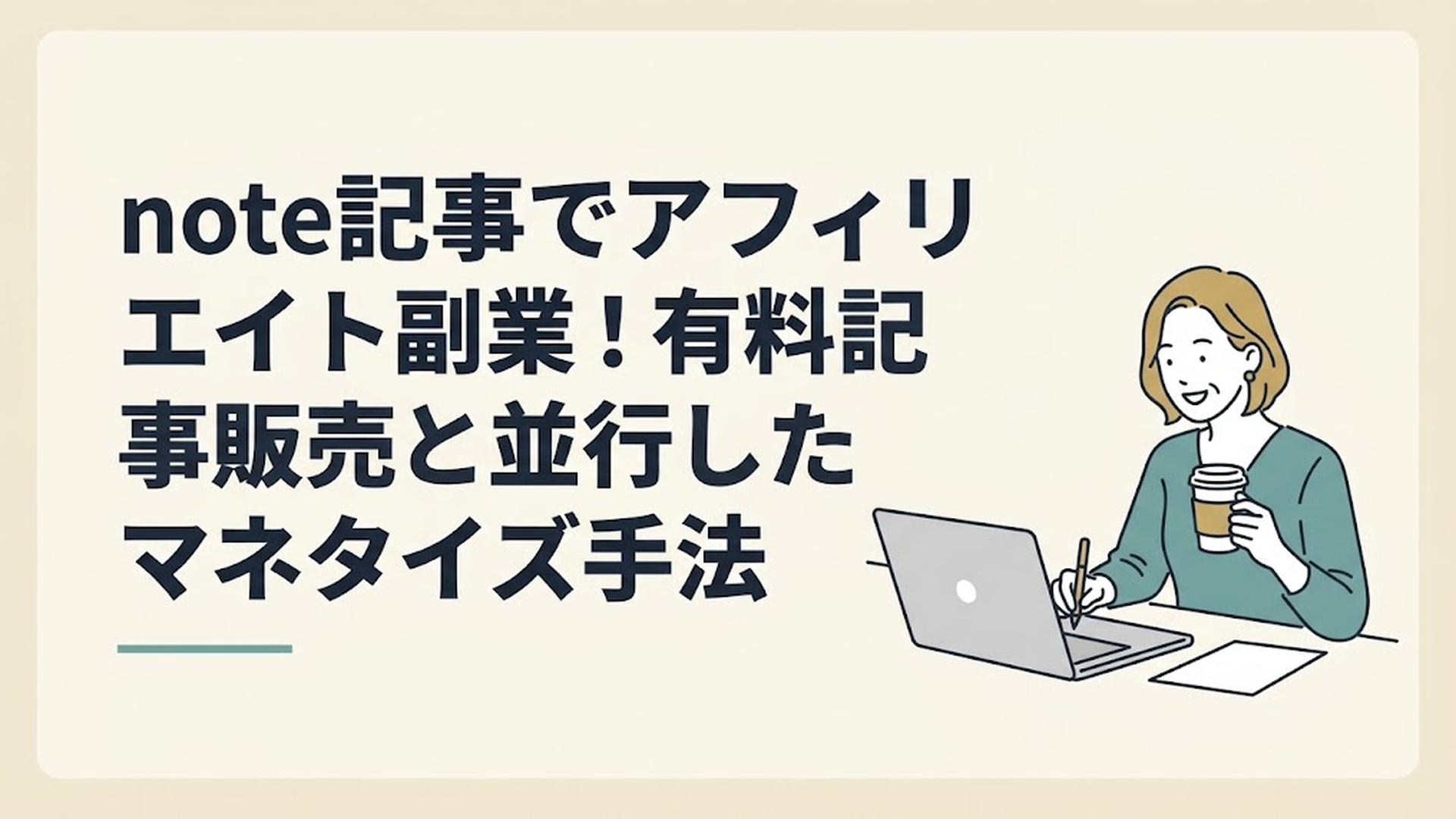 note記事でアフィリエイト副業！有料記事販売と並行したマネタイズ手法